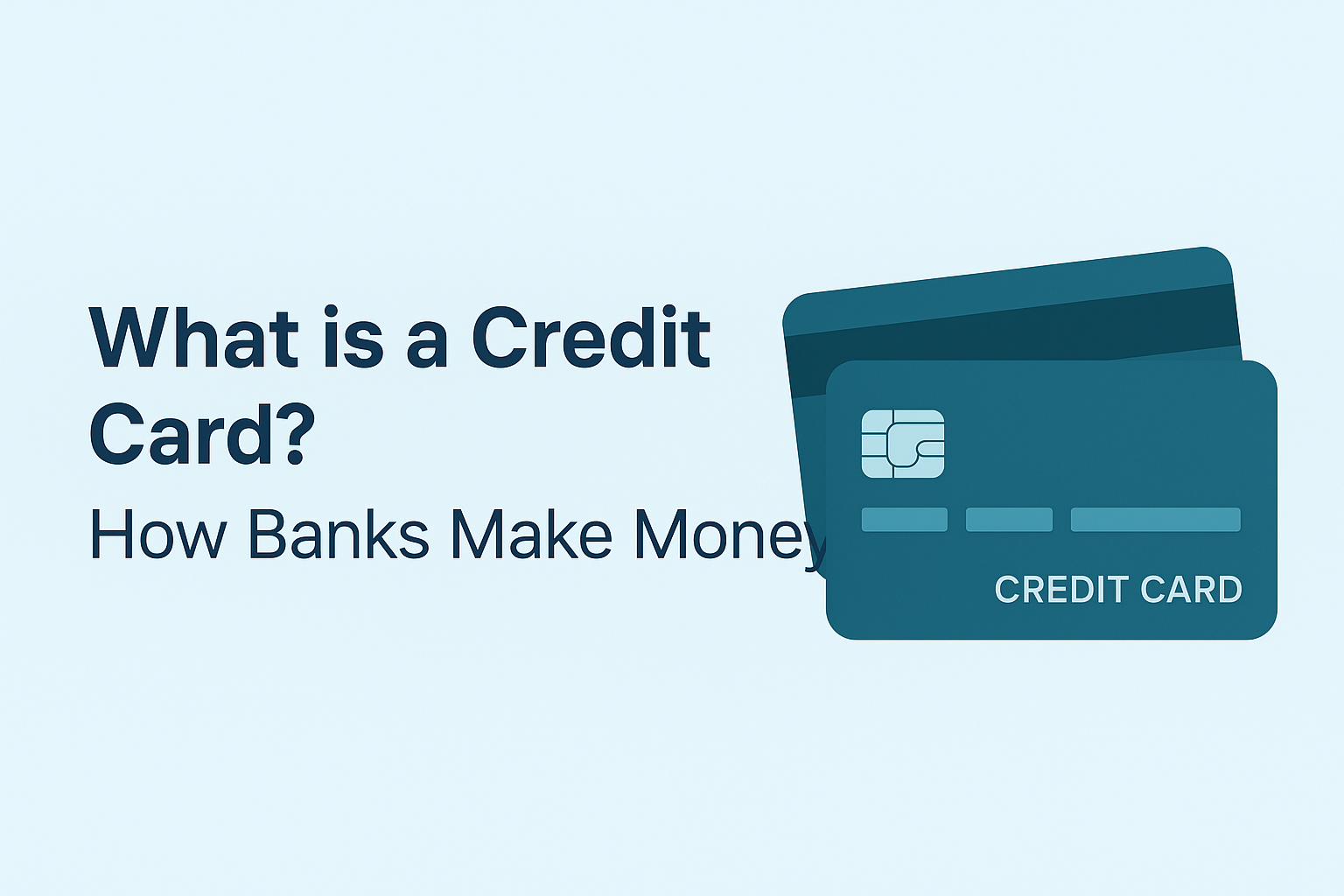 What is a Credit Card?

How Banks Make Money

CREDIT CARD